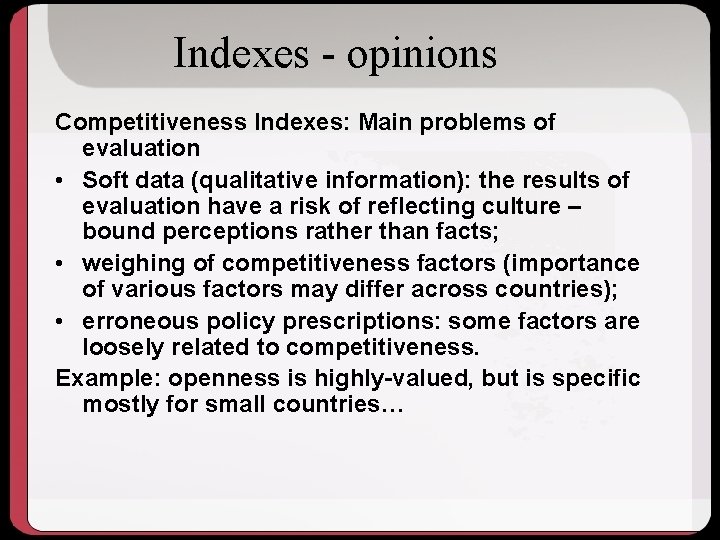 Indexes - opinions

Competitiveness Indexes: Main problems of evaluation

• Soft data (qualitative information): the results of evaluation have a risk of reflecting culture – bound perceptions rather than facts;

• weighing of competitiveness factors (importance of various factors may differ across countries);

• erroneous policy prescriptions: some factors are loosely related to competitiveness.

Example: openness is highly-valued, but is specific mostly for small countries…